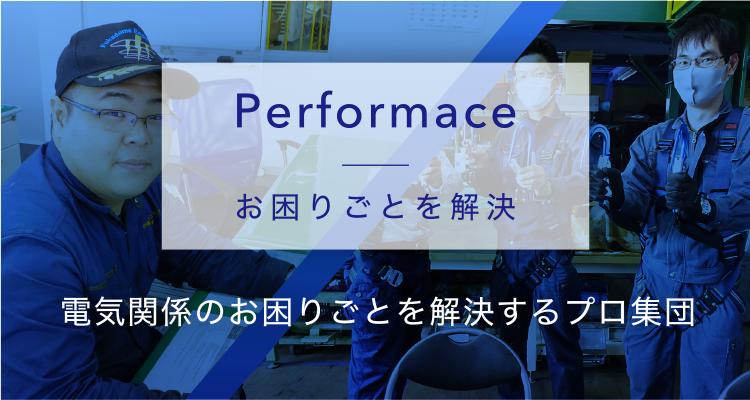 Performace

お困りごとを解決

電気関係のお困りごとを解決するプロ集団